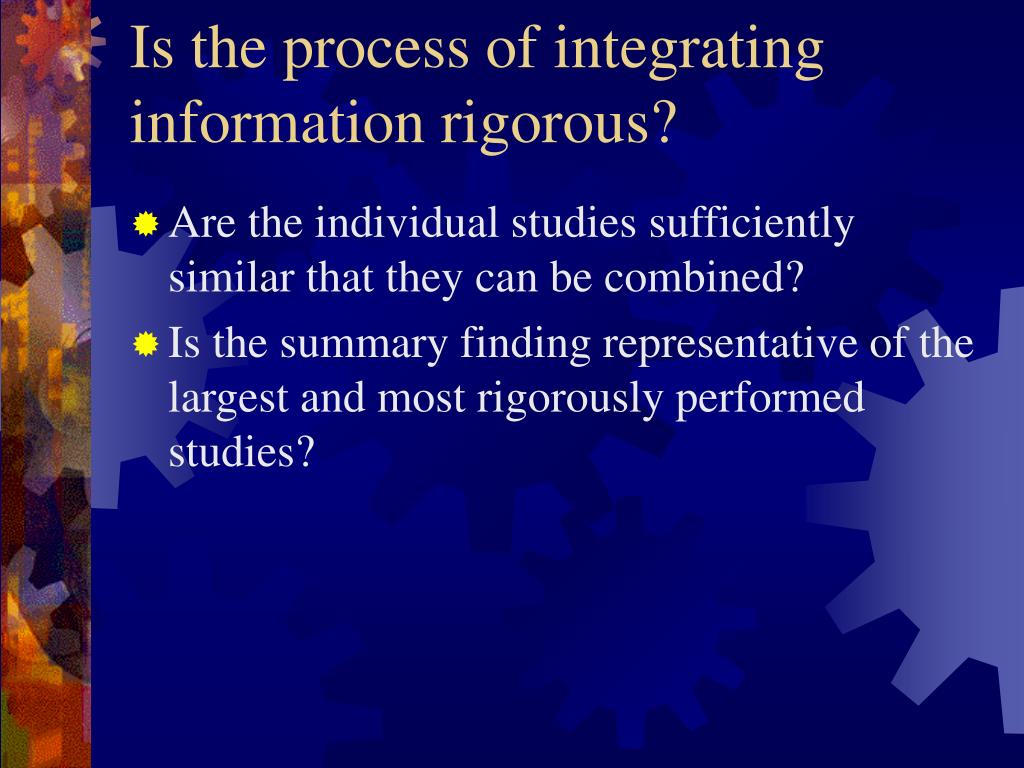 Is the process of integrating information rigorous?

Are the individual studies sufficiently similar that they can be combined?

Is the summary finding representative of the largest and most rigorously performed studies?